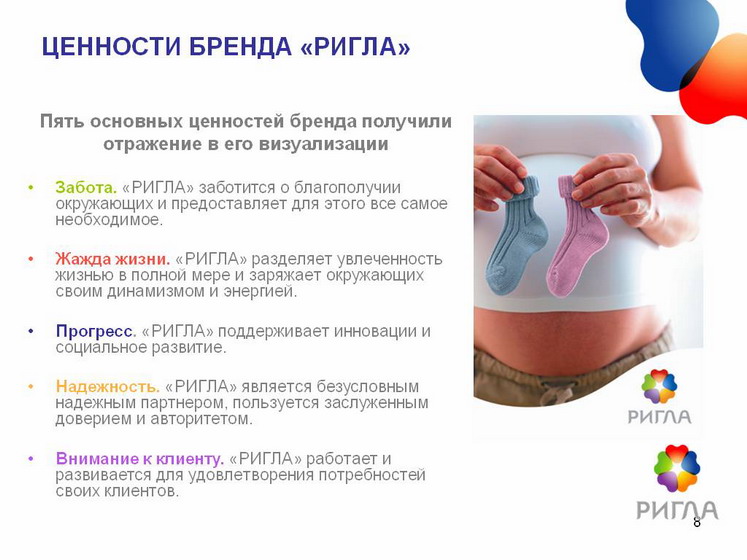 ЦЕННОСТИ БРЕНДА «РИГЛА»

Пять основных ценностей бренда получили отражение в его визуализации

• Забота. «РИГЛА» заботится о благополучии окружающих и предоставляет для этого все самое необходимое.

• Жажда жизни. «РИГЛА» разделяет увлеченность жизнью в полной мере и заряжает окружающих своим динамизмом и энергией.

• Прогресс. «РИГЛА» поддерживает инновации и социальное развитие.

• Надежность. «РИГЛА» является безусловным надежным партнером, пользуется заслуженным доверием и авторитетом.

• Внимание к клиенту. «РИГЛА» работает и развивается для удовлетворения потребностей своих клиентов.

РИГЛА

РИГЛА

8